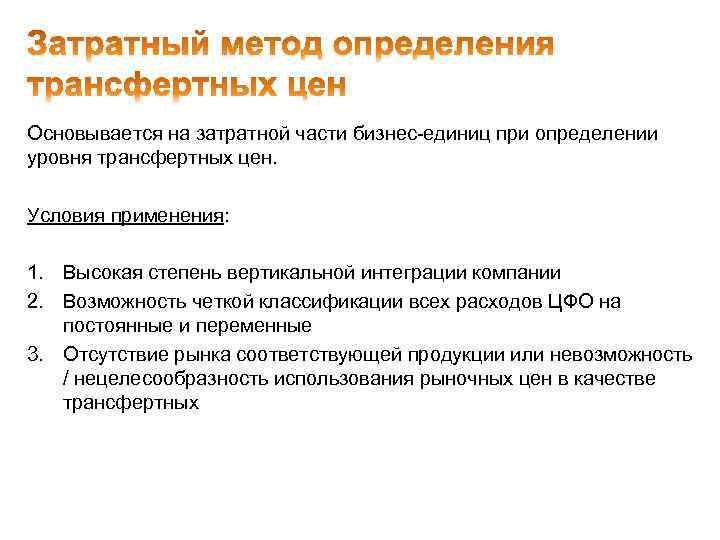 Затратный метод определения трансфертных цен

Основывается на затратной части бизнес-единиц при определении уровня трансфертных цен.

Условия применения:

1. Высокая степень вертикальной интеграции компании
2. Возможность четкой классификации всех расходов ЦФО на постоянные и переменные
3. Отсутствие рынка соответствующей продукции или невозможность / нецелесообразность использования рыночных цен в качестве трансфертных